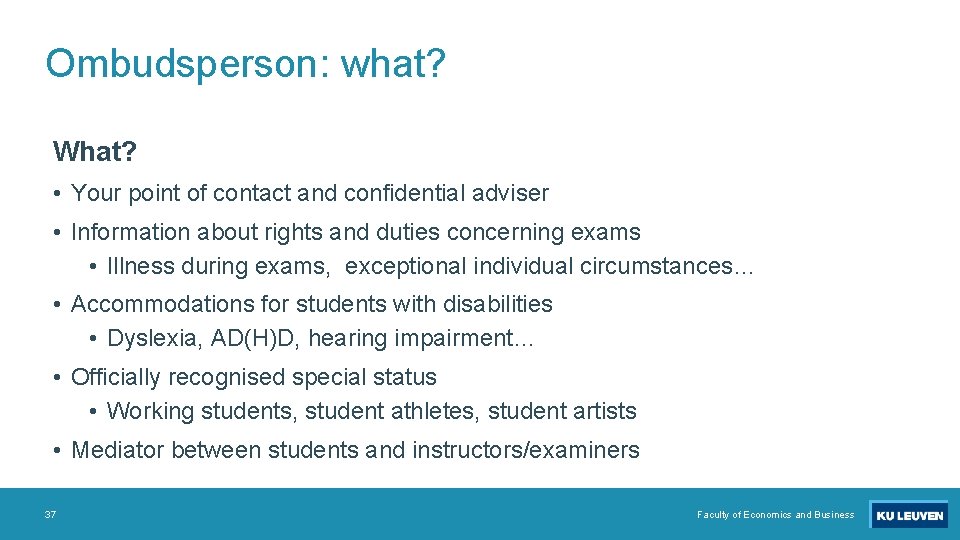 Ombudsperson: what?

What?

• Your point of contact and confidential adviser

• Information about rights and duties concerning exams
  • Illness during exams, exceptional individual circumstances…

• Accommodations for students with disabilities
  • Dyslexia, AD(H)D, hearing impairment…

• Officially recognised special status
  • Working students, student athletes, student artists

• Mediator between students and instructors/examiners

37

Faculty of Economics and Business

KU LEUVEN